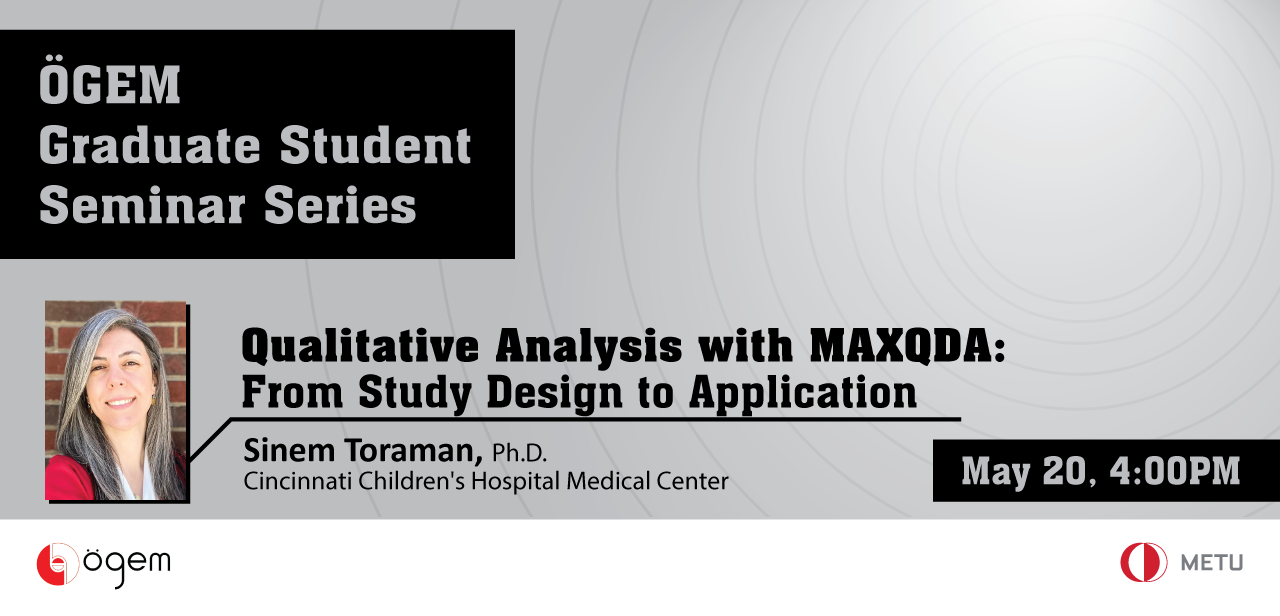 ÖGEM
Graduate Student
Seminar Series

Qualitative Analysis with MAXQDA:
From Study Design to Application

Sinem Toraman, Ph.D.
Cincinnati Children's Hospital Medical Center

May 20, 4:00PM

ögem

METU